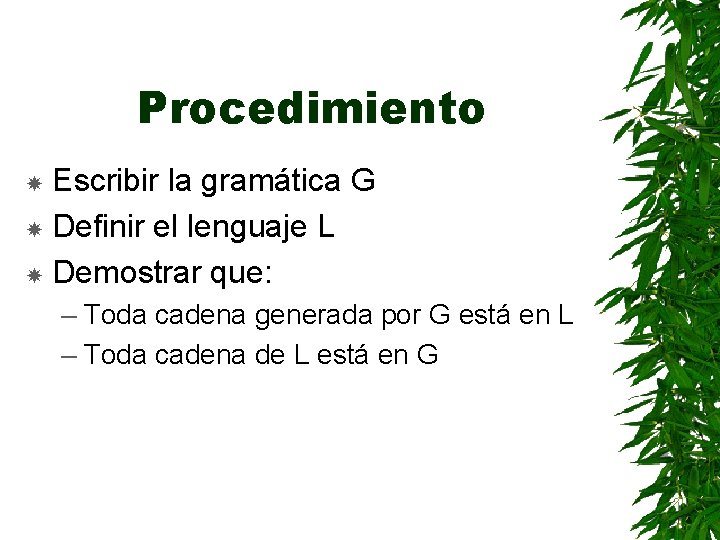 Procedimiento

Escribir la gramática G
Definir el lenguaje L
Demostrar que:
– Toda cadena generada por G está en L
– Toda cadena de L está en G